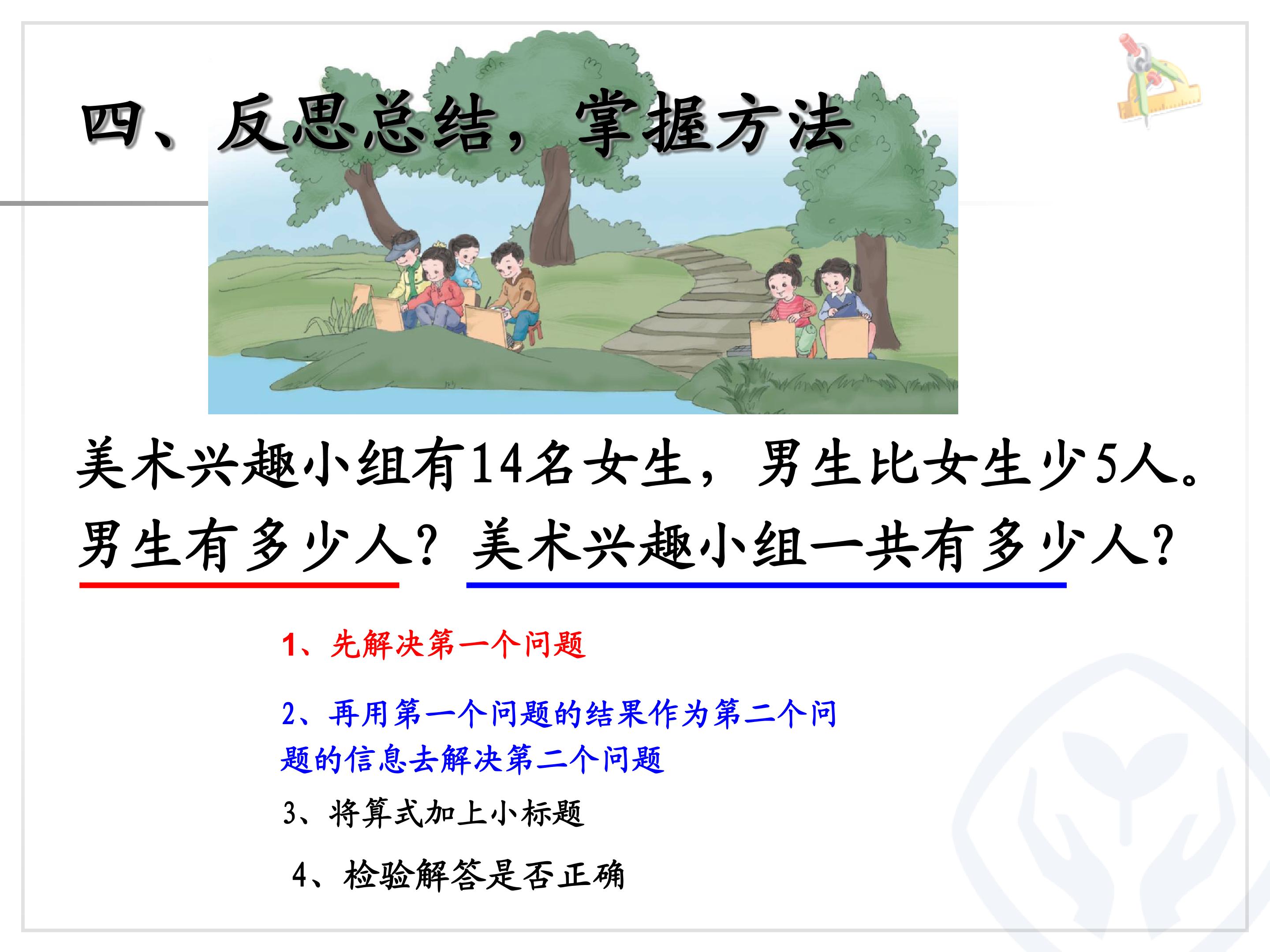 四、反思总结，掌握方法

美术兴趣小组有14名女生，男生比女生少5人。男生有多少人？美术兴趣小组一共有多少人？

1、先解决第一个问题

2、再用第一个问题的结果作为第二个问题的信息去解决第二个问题

3、将算式加上小标题

4、检验解答是否正确